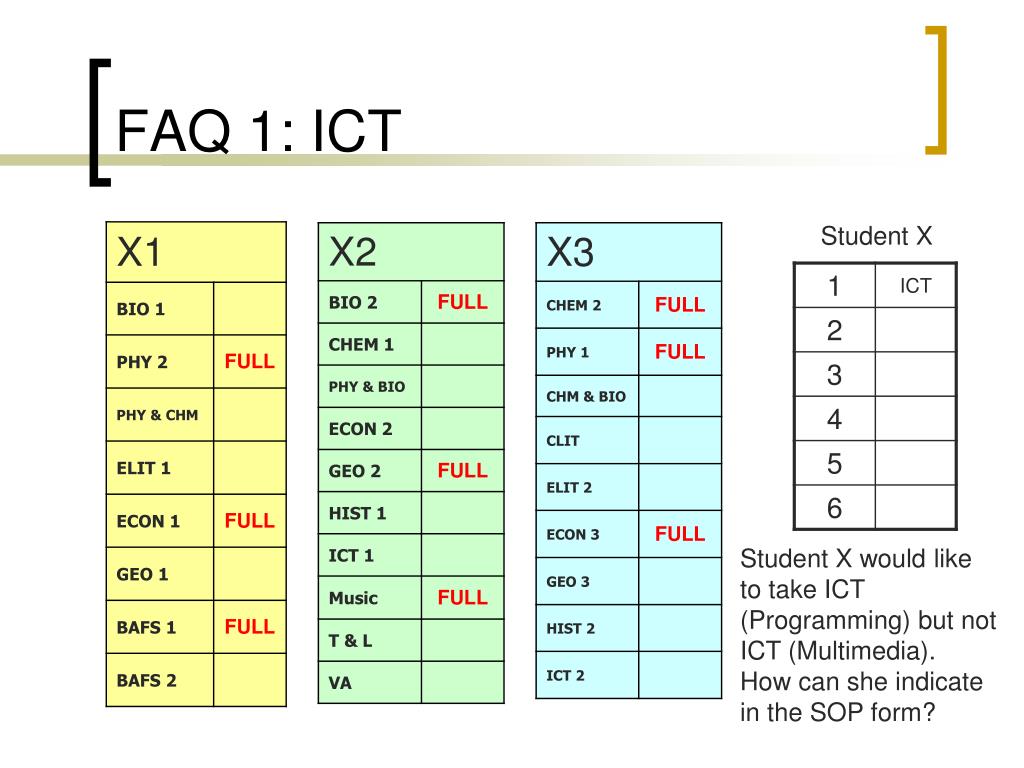 FAQ 1: ICT

| X1 | |
|---|---|
| BIO 1 | |
| PHY 2 | FULL |
| PHY & CHM | |
| ELIT 1 | |
| ECON 1 | FULL |
| GEO 1 | |
| BAFS 1 | FULL |
| BAFS 2 | |

| X2 | |
|---|---|
| BIO 2 | FULL |
| CHEM 1 | |
| PHY & BIO | |
| ECON 2 | |
| GEO 2 | FULL |
| HIST 1 | |
| ICT 1 | |
| Music | FULL |
| T & L | |
| VA | |

| X3 | |
|---|---|
| CHEM 2 | FULL |
| PHY 1 | FULL |
| CHM & BIO | |
| CLIT | |
| ELIT 2 | |
| ECON 3 | FULL |
| GEO 3 | |
| HIST 2 | |
| ICT 2 | |

Student X

| 1 | ICT |
|---|---|
| 2 | |
| 3 | |
| 4 | |
| 5 | |
| 6 | |

Student X would like to take ICT (Programming) but not ICT (Multimedia). How can she indicate in the SOP form?